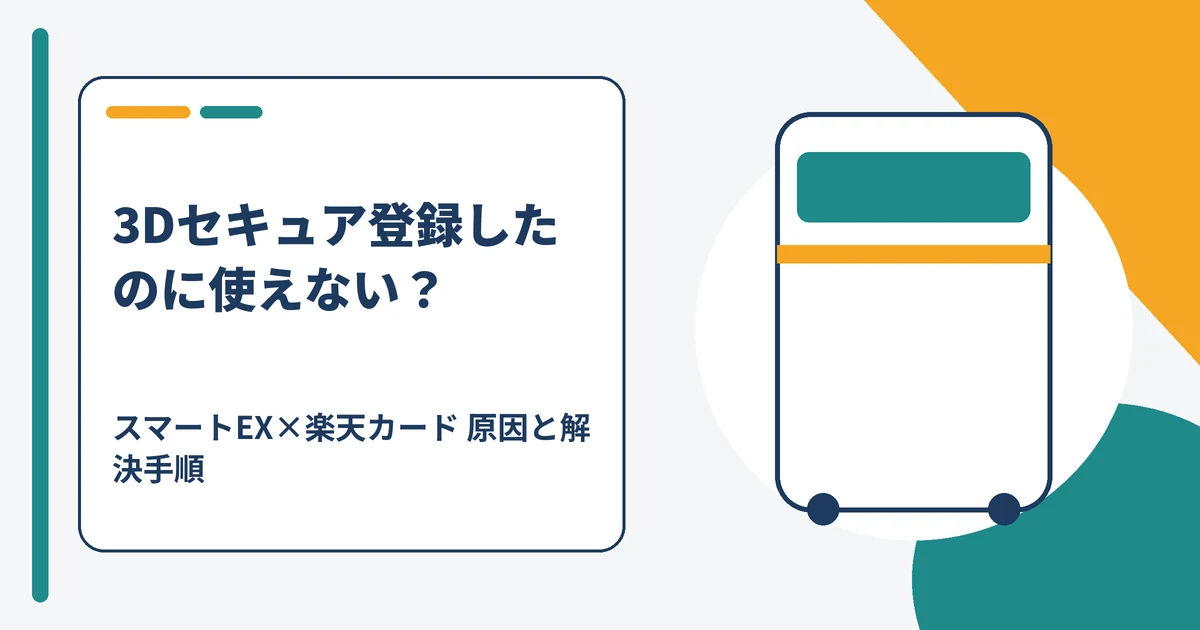 3Dセキュア登録したのに使えない？

スマートEX×楽天カード 原因と解決手順